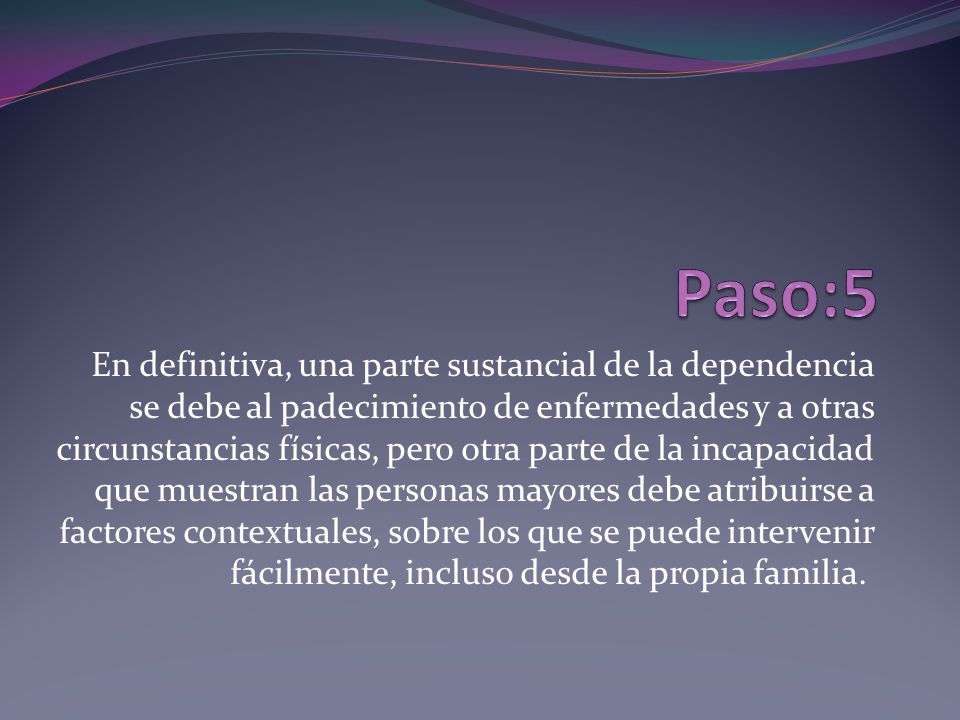 Paso:5

En definitiva, una parte sustancial de la dependencia se debe al padecimiento de enfermedades y a otras circunstancias físicas, pero otra parte de la incapacidad que muestran las personas mayores debe atribuirse a factores contextuales, sobre los que se puede intervenir fácilmente, incluso desde la propia familia.